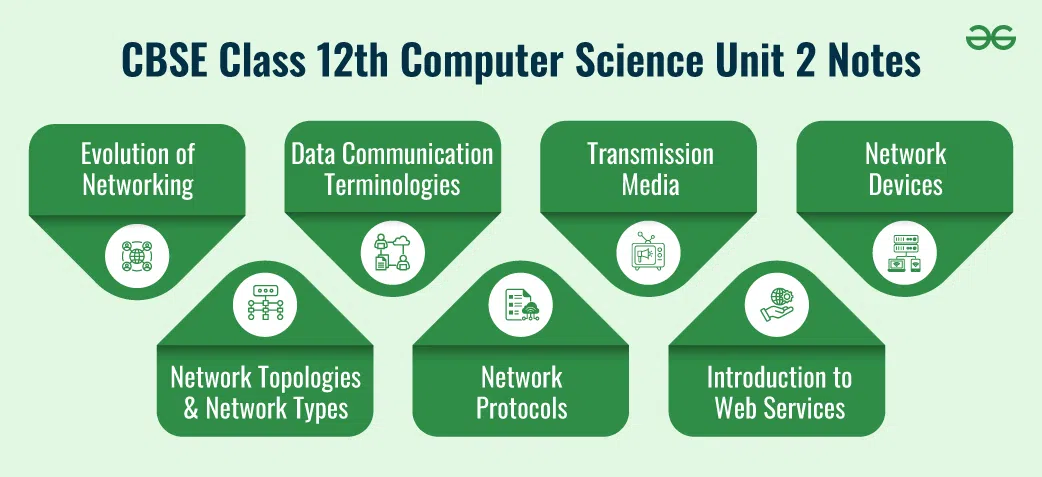 CBSE Class 12th Computer Science Unit 2 Notes

Evolution of Networking

Data Communication Terminologies

Transmission Media

Network Devices

Network Topologies & Network Types

Network Protocols

Introduction to Web Services